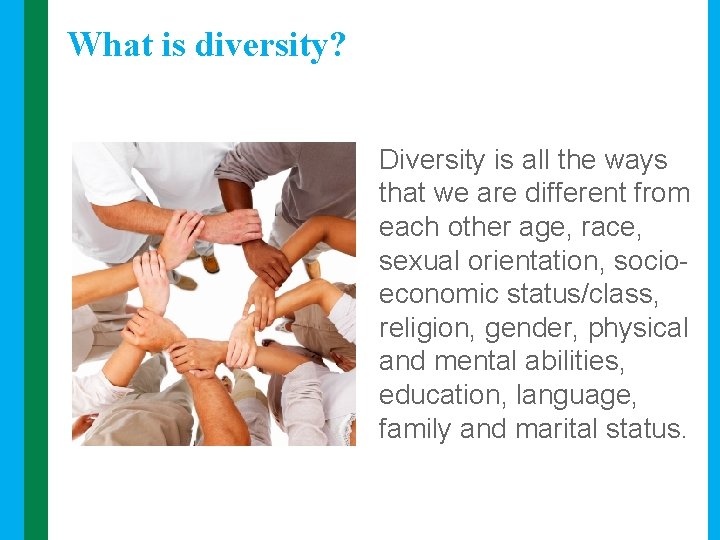 What is diversity?

Diversity is all the ways that we are different from each other age, race, sexual orientation, socio-economic status/class, religion, gender, physical and mental abilities, education, language, family and marital status.